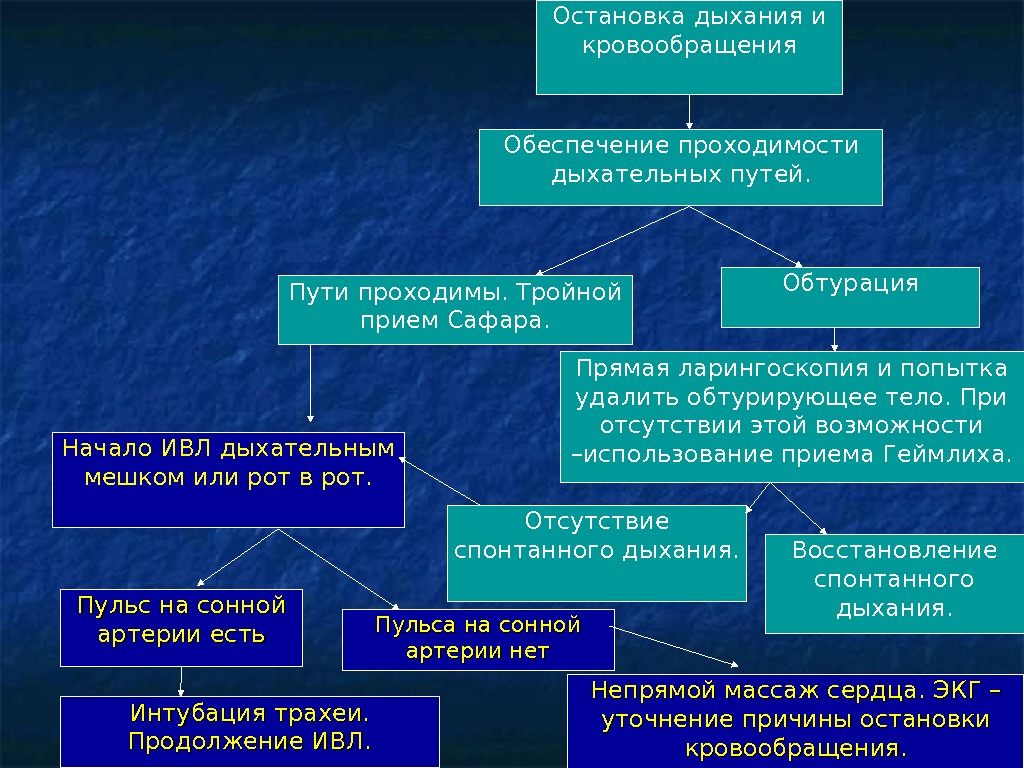 Остановка дыхания и кровообращения

Обеспечение проходимости дыхательных путей.

Пути проходимы. Тройной прием Сафара.

Обтурация

Прямая ларингоскопия и попытка удалить обтурирующее тело. При отсутствии этой возможности –использование приема Геймлиха.

Начало ИВЛ дыхательным мешком или рот в рот.

Отсутствие спонтанного дыхания.

Восстановление спонтанного дыхания.

Пульс на сонной артерии есть

Пульса на сонной артерии нет

Интубация трахеи. Продолжение ИВЛ.

Непрямой массаж сердца. ЭКГ – уточнение причины остановки кровообращения.